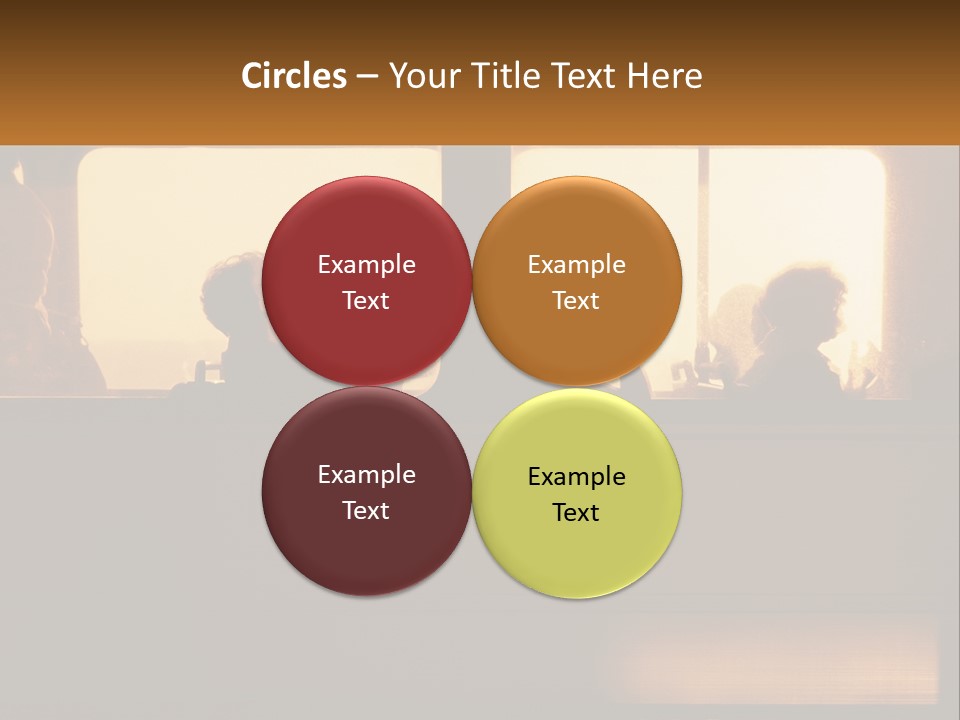 Circles – Your Title Text Here

Example Text

Example Text

Example Text

Example Text